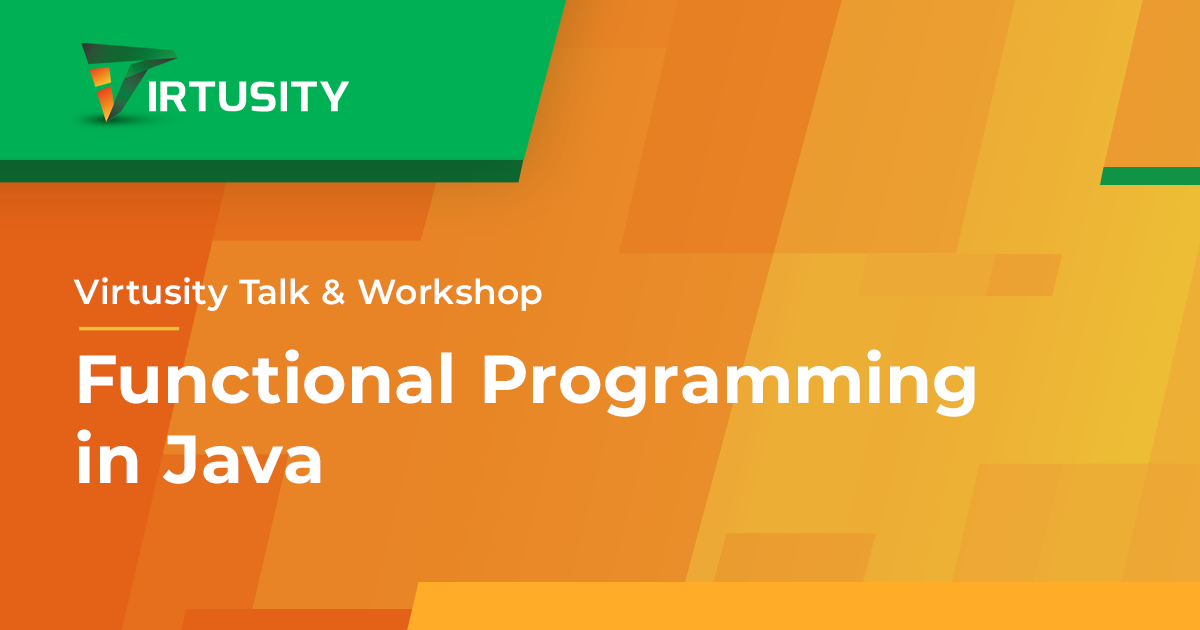 VIRTUSITY

Virtusity Talk & Workshop

Functional Programming in Java